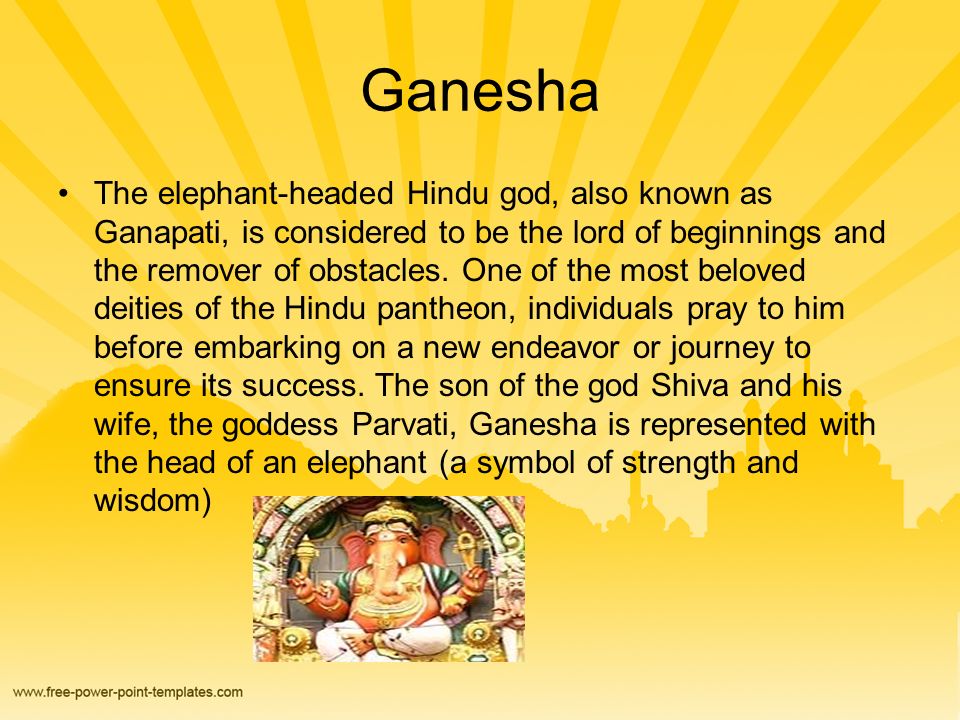 Ganesha

• The elephant-headed Hindu god, also known as Ganapati, is considered to be the lord of beginnings and the remover of obstacles. One of the most beloved deities of the Hindu pantheon, individuals pray to him before embarking on a new endeavor or journey to ensure its success. The son of the god Shiva and his wife, the goddess Parvati, Ganesha is represented with the head of an elephant (a symbol of strength and wisdom)

www.free-power-point-templates.com